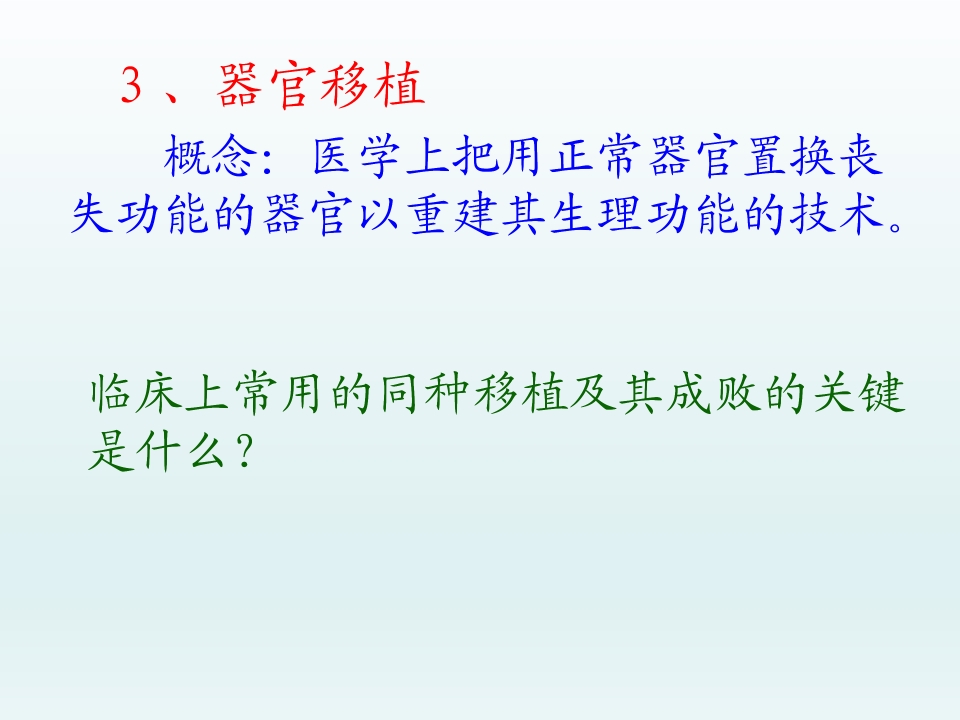 3、器官移植

概念：医学上把用正常器官置换丧失功能的器官以重建其生理功能的技术。

临床上常用的同种移植及其成败的关键是什么？